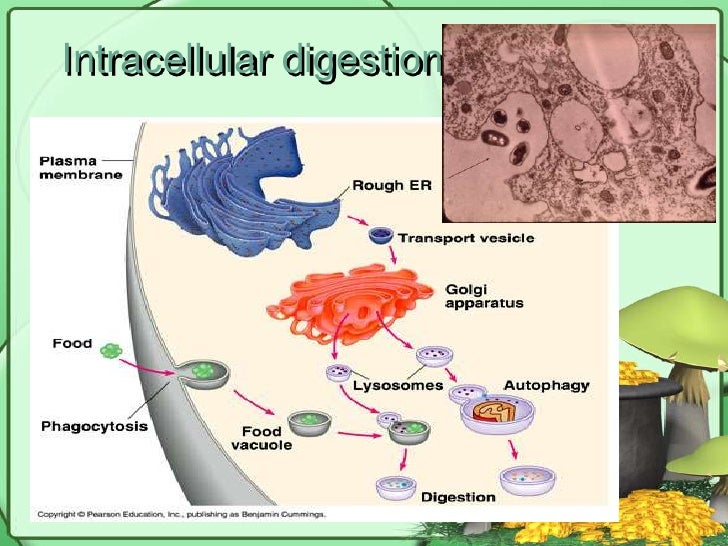 Intracellular digestion

Plasma membrane

Rough ER

Transport vesicle

Golgi apparatus

Food

Lysosomes

Autophagy

Phagocytosis

Food vacuole

Digestion

Copyright © Pearson Education, Inc., publishing as Benjamin Cummings.